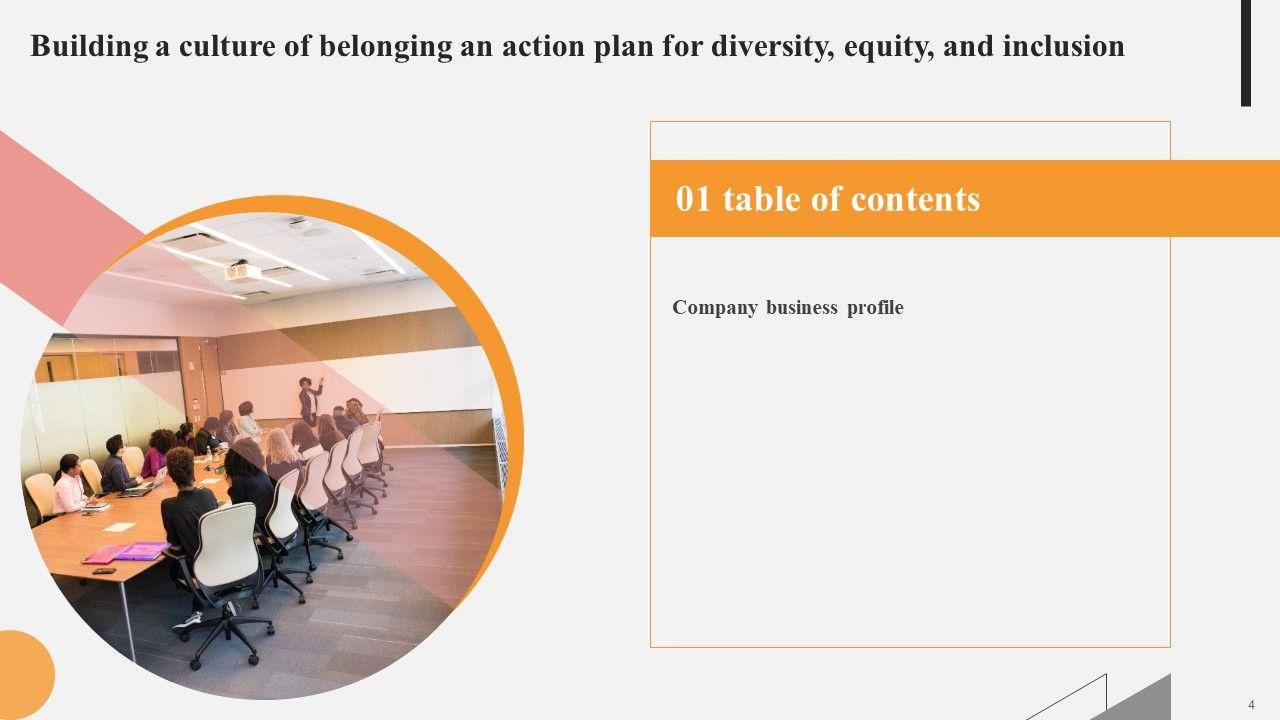 Building a culture of belonging an action plan for diversity, equity, and inclusion

01 table of contents

Company business profile

4